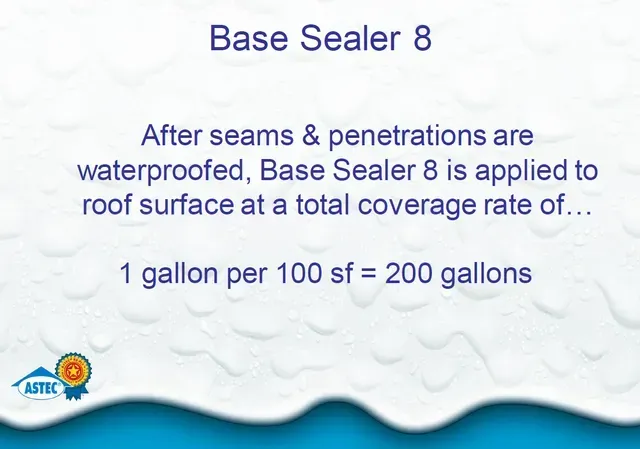 Base Sealer 8

After seams & penetrations are waterproofed, Base Sealer 8 is applied to roof surface at a total coverage rate of…

1 gallon per 100 sf = 200 gallons

ASTEC